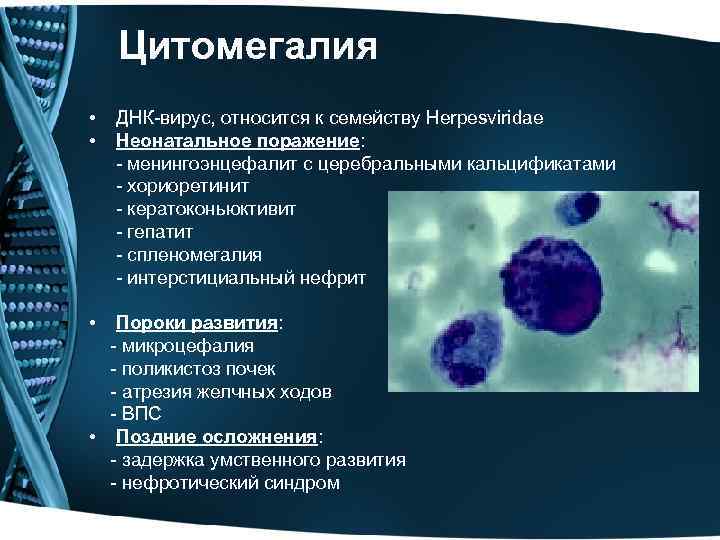 Цитомегалия

• ДНК-вирус, относится к семейству Herpesviridae
• Неонатальное поражение:
- менингоэнцефалит с церебральными кальцификатами
- хориоретинит
- кератоконьюктивит
- гепатит
- спленомегалия
- интерстициальный нефрит

• Пороки развития:
- микроцефалия
- поликистоз почек
- атрезия желчных ходов
- ВПС
• Поздние осложнения:
- задержка умственного развития
- нефротический синдром